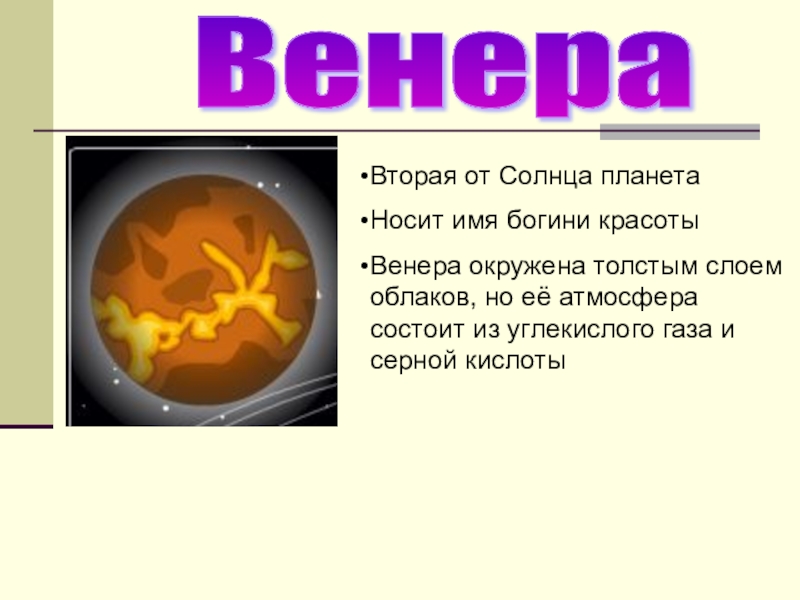 Венера

•Вторая от Солнца планета

•Носит имя богини красоты

•Венера окружена толстым слоем облаков, но её атмосфера состоит из углекислого газа и серной кислоты